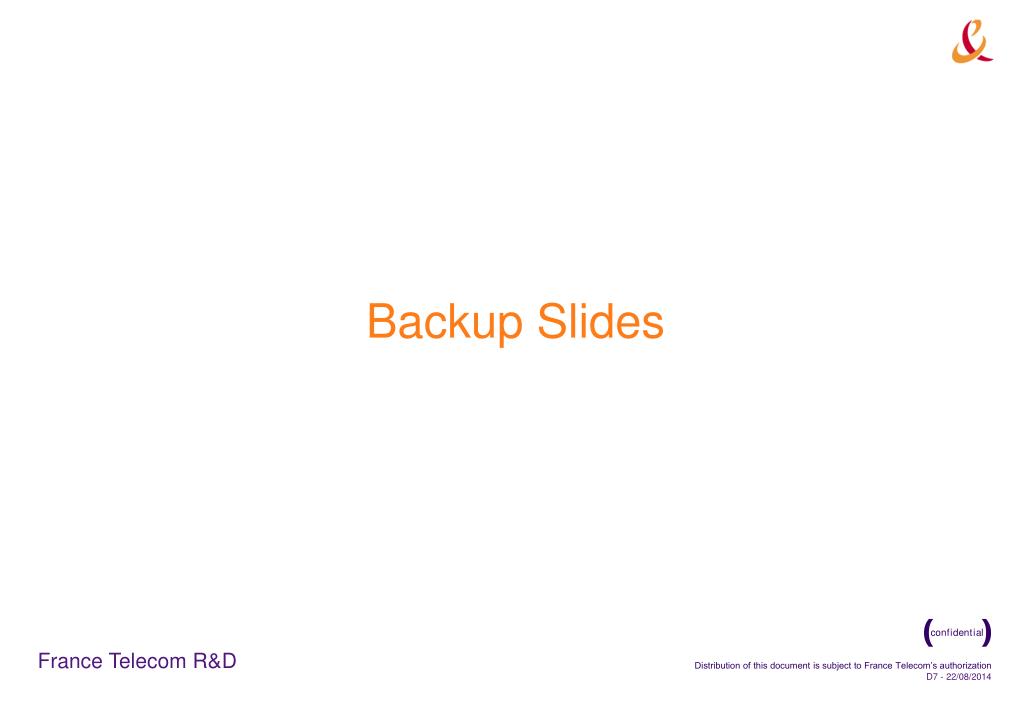 Backup Slides

(confidential)

France Telecom R&D

Distribution of this document is subject to France Telecom's authorization
D7 - 22/08/2014